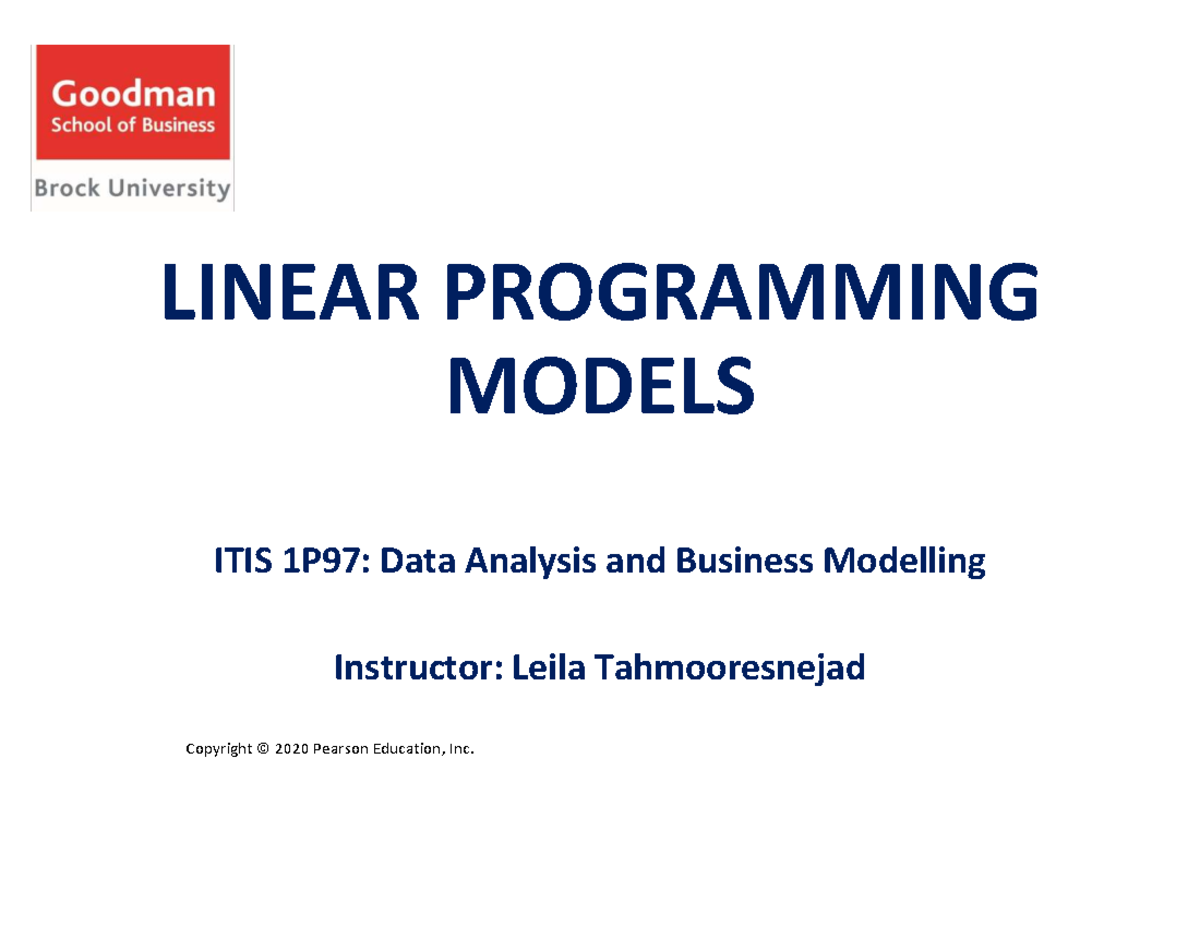 Goodman
School of Business
Brock University

LINEAR PROGRAMMING MODELS

ITIS 1P97: Data Analysis and Business Modelling

Instructor: Leila Tahmooresnejad

Copyright © 2020 Pearson Education, Inc.